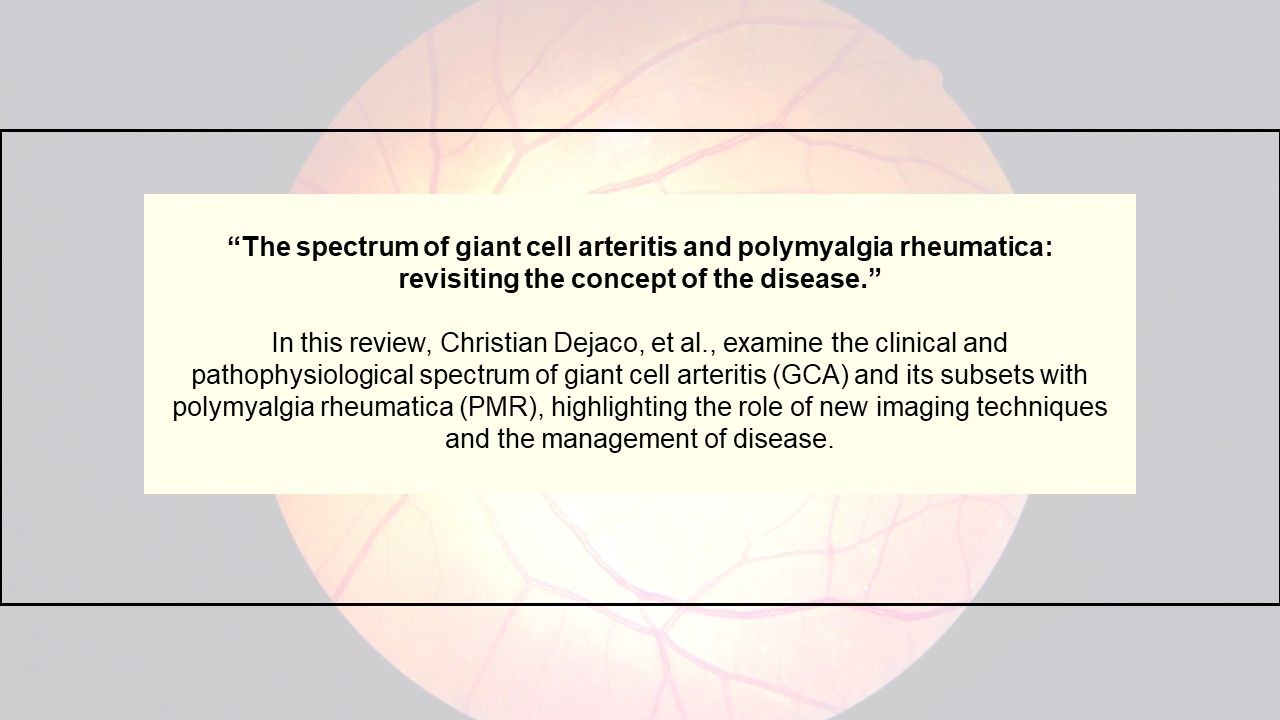 “The spectrum of giant cell arteritis and polymyalgia rheumatica: revisiting the concept of the disease.”

In this review, Christian Dejaco, et al., examine the clinical and pathophysiological spectrum of giant cell arteritis (GCA) and its subsets with polymyalgia rheumatica (PMR), highlighting the role of new imaging techniques and the management of disease.